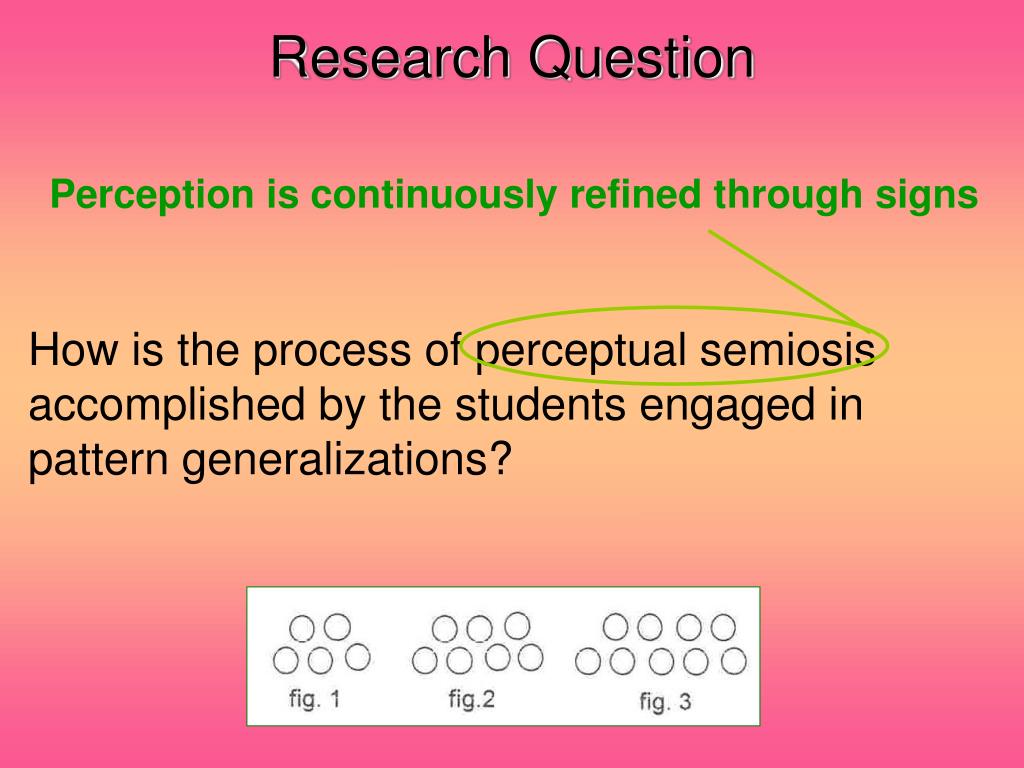 Research Question

Perception is continuously refined through signs

How is the process of perceptual semiosis accomplished by the students engaged in pattern generalizations?

fig. 1
fig.2
fig. 3